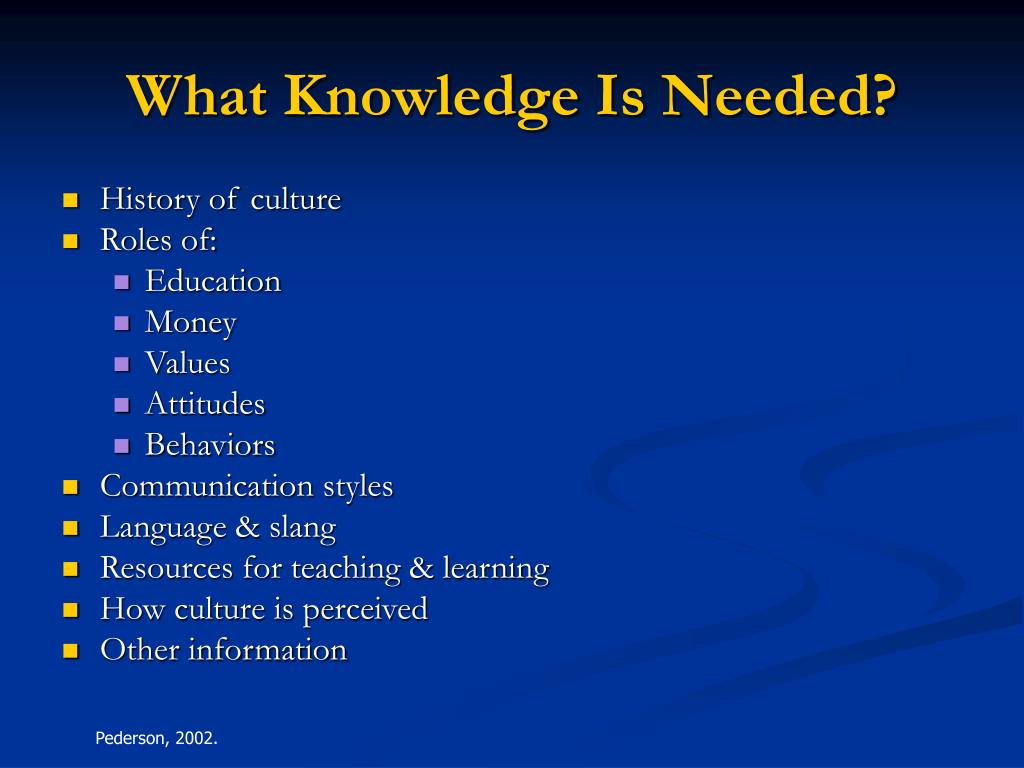 What Knowledge Is Needed?

- History of culture
- Roles of:
  - Education
  - Money
  - Values
  - Attitudes
  - Behaviors
- Communication styles
- Language & slang
- Resources for teaching & learning
- How culture is perceived
- Other information

Pederson, 2002.